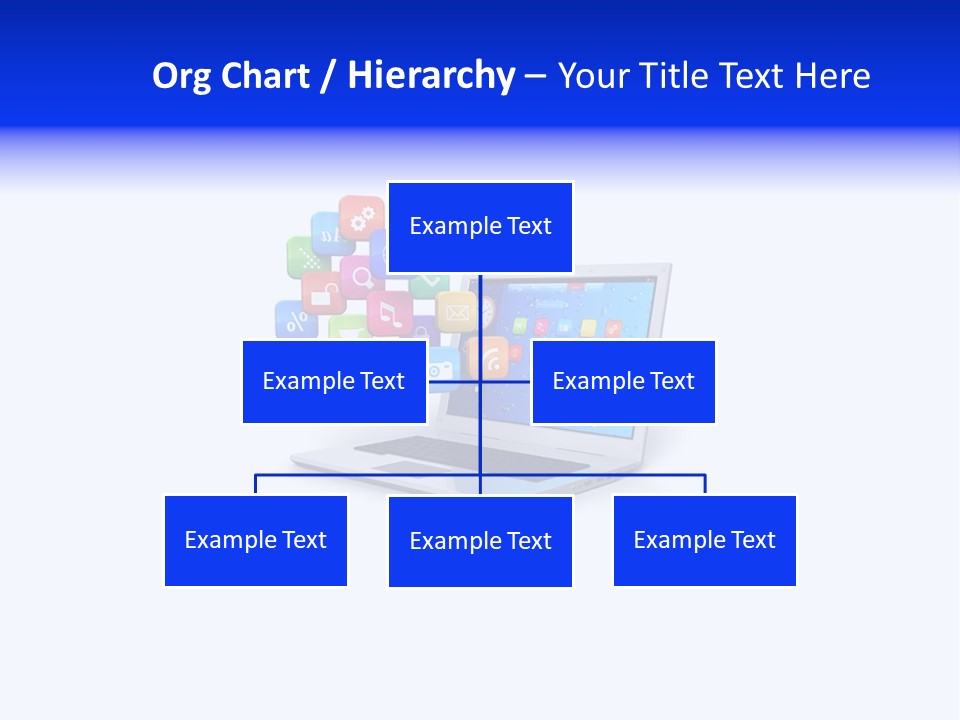 Org Chart / Hierarchy – Your Title Text Here

Example Text

Example Text

Example Text

Example Text

Example Text

Example Text